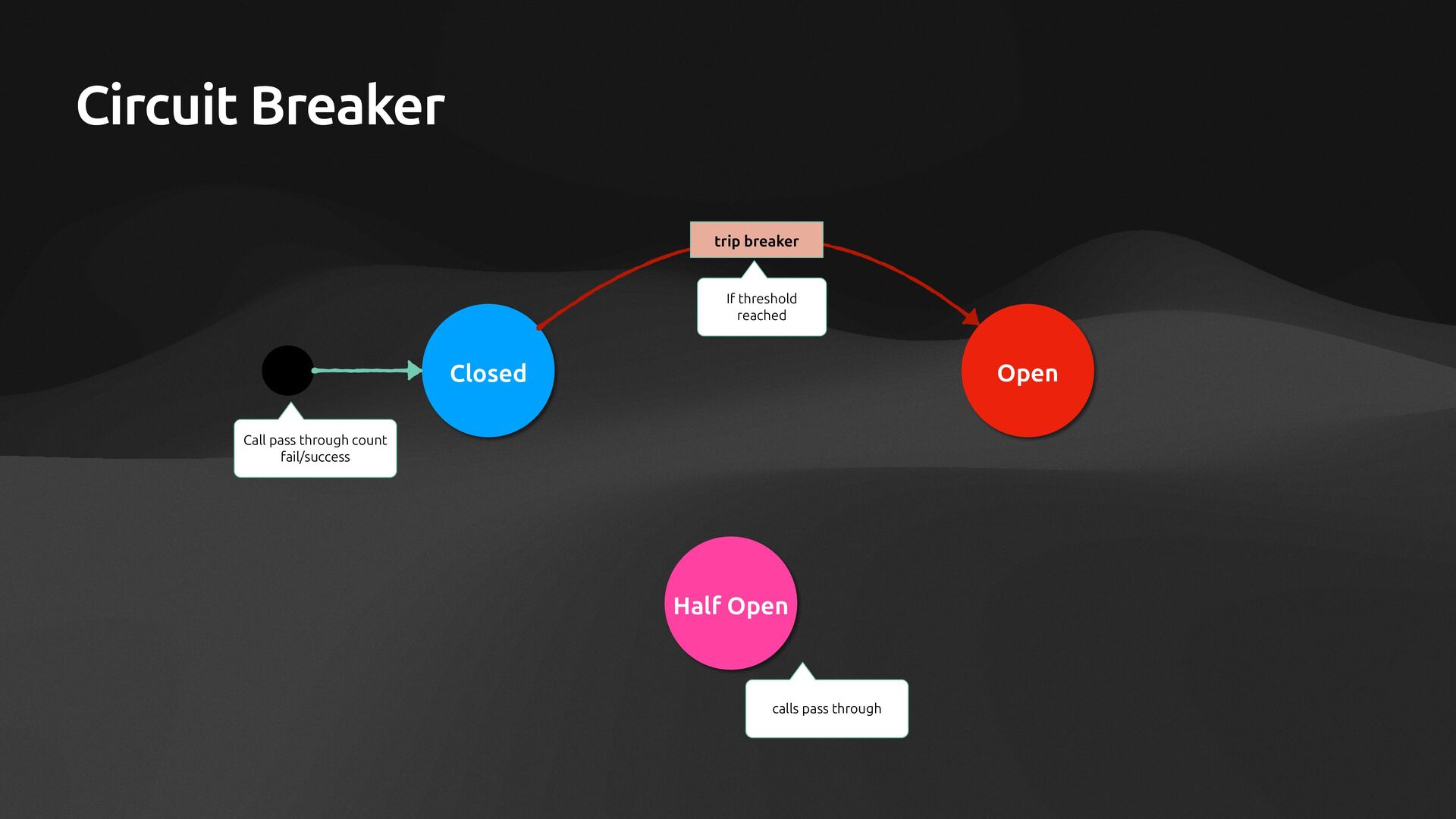 Circuit Breaker

trip breaker

If threshold reached

Closed

Open

Call pass through count fail/success

Half Open

calls pass through